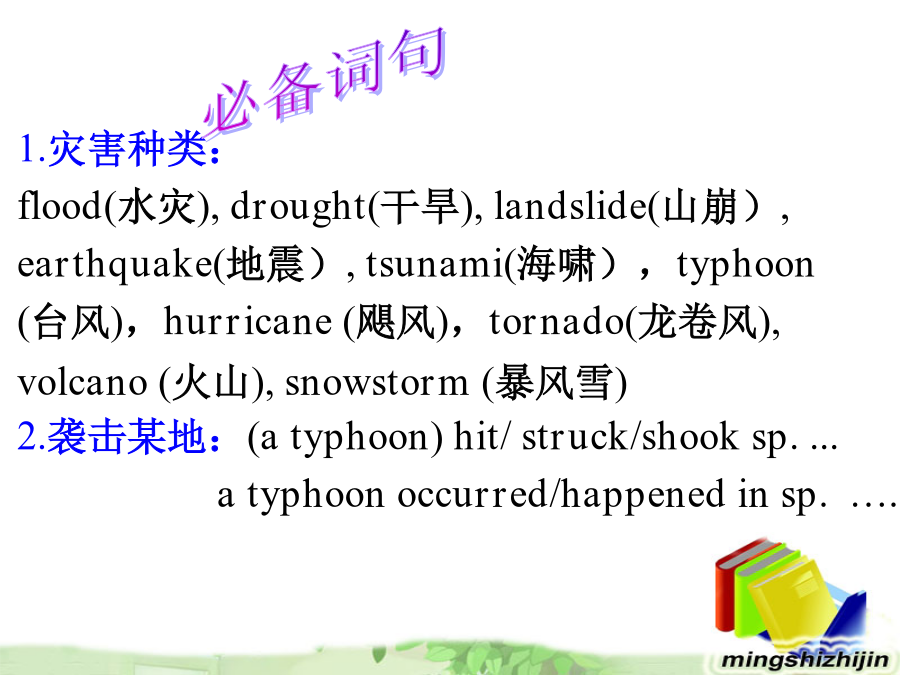 必备词句

1.灾害种类：

flood(水灾), drought(干旱), landslide(山崩）, earthquake(地震）, tsunami(海啸），typhoon (台风)，hurricane (飓风)，tornado(龙卷风), volcano (火山), snowstorm (暴风雪)

2.袭击某地：(a typhoon) hit/ struck/shook sp. ...
a typhoon occurred/happened in sp. ….

mingshizhijin